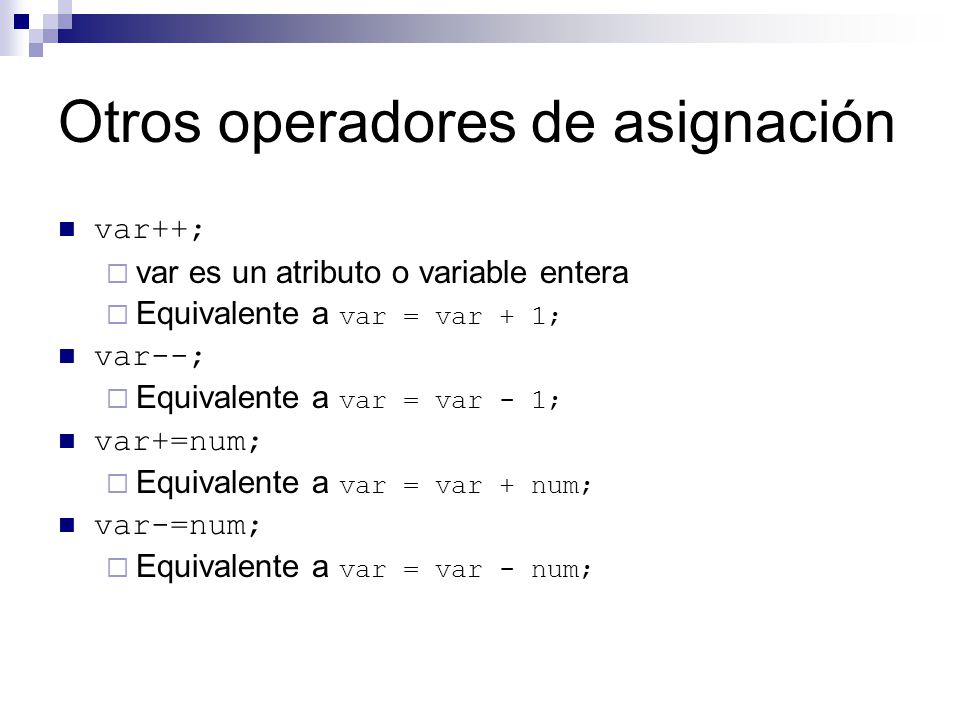 Otros operadores de asignación

var++;
var es un atributo o variable entera
Equivalente a var = var + 1;

var--;
Equivalente a var = var - 1;

var+=num;
Equivalente a var = var + num;

var-=num;
Equivalente a var = var - num;